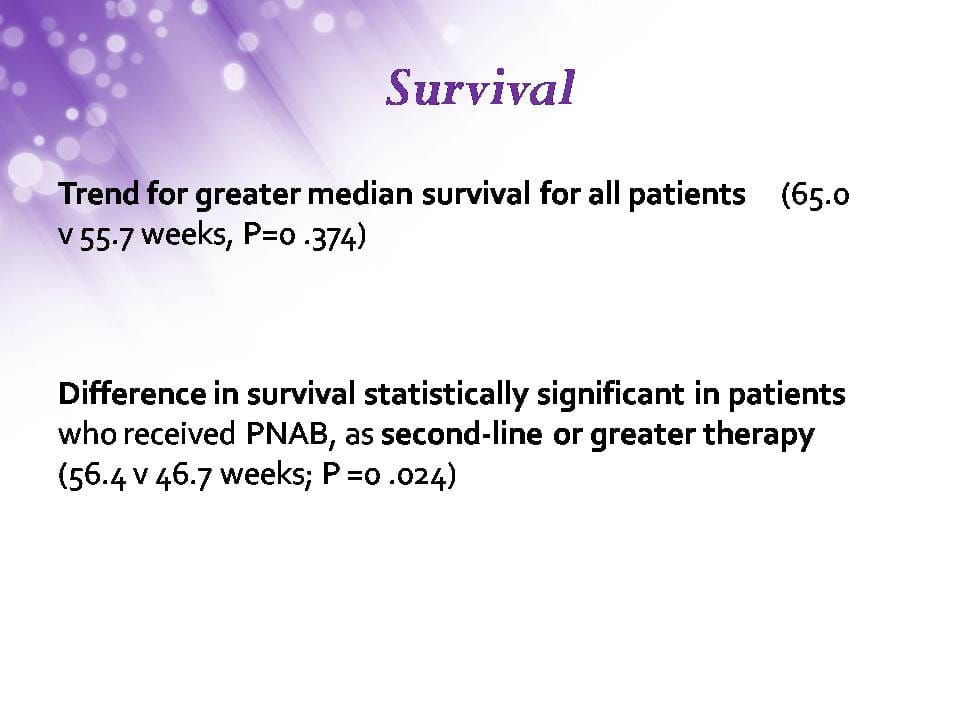 Survival

Trend for greater median survival for all patients (65.0 v 55.7 weeks, P=0 .374)

Difference in survival statistically significant in patients who received PNAB, as second-line or greater therapy (56.4 v 46.7 weeks; P =0 .024)